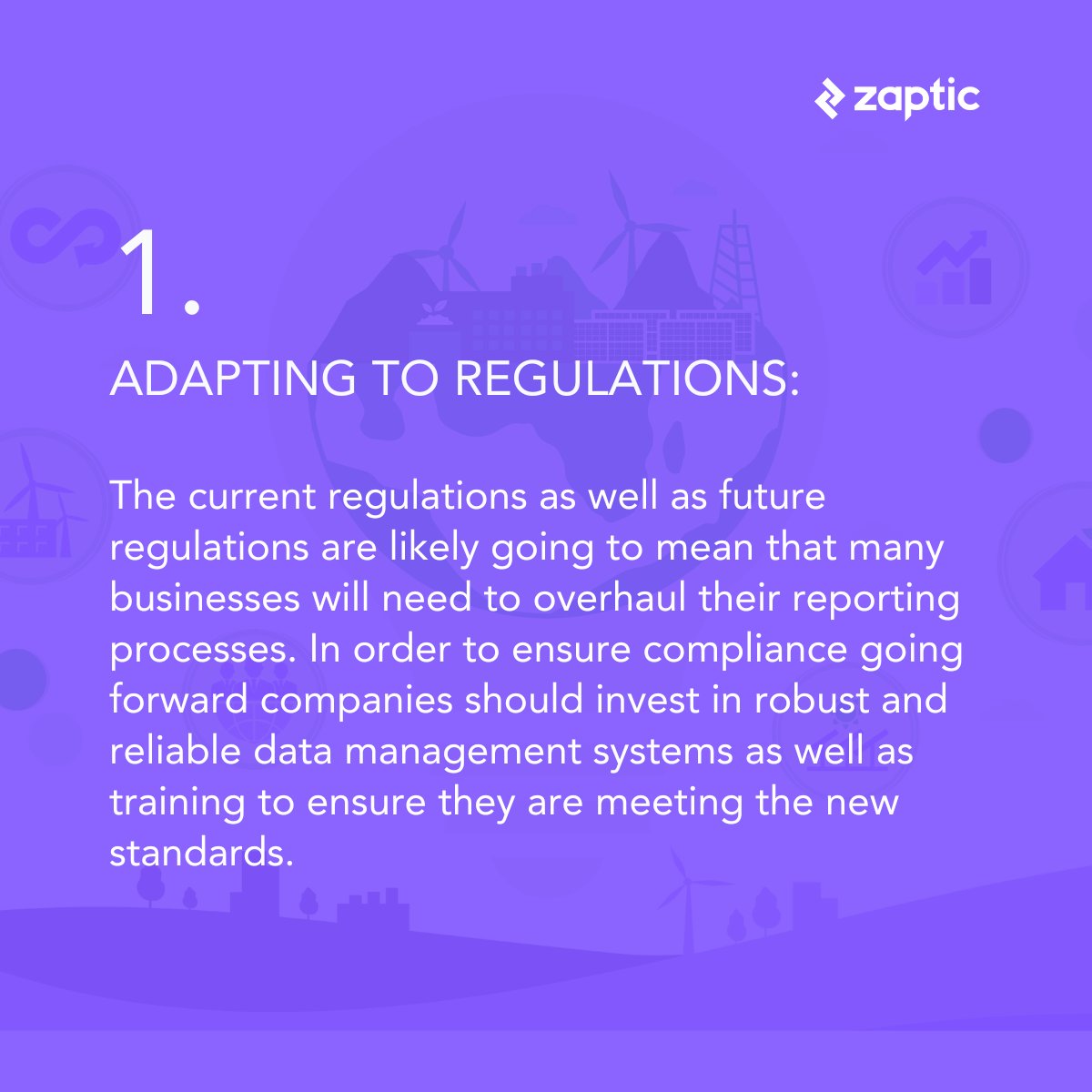 zaptic

1.

ADAPTING TO REGULATIONS:

The current regulations as well as future regulations are likely going to mean that many businesses will need to overhaul their reporting processes. In order to ensure compliance going forward companies should invest in robust and reliable data management systems as well as training to ensure they are meeting the new standards.